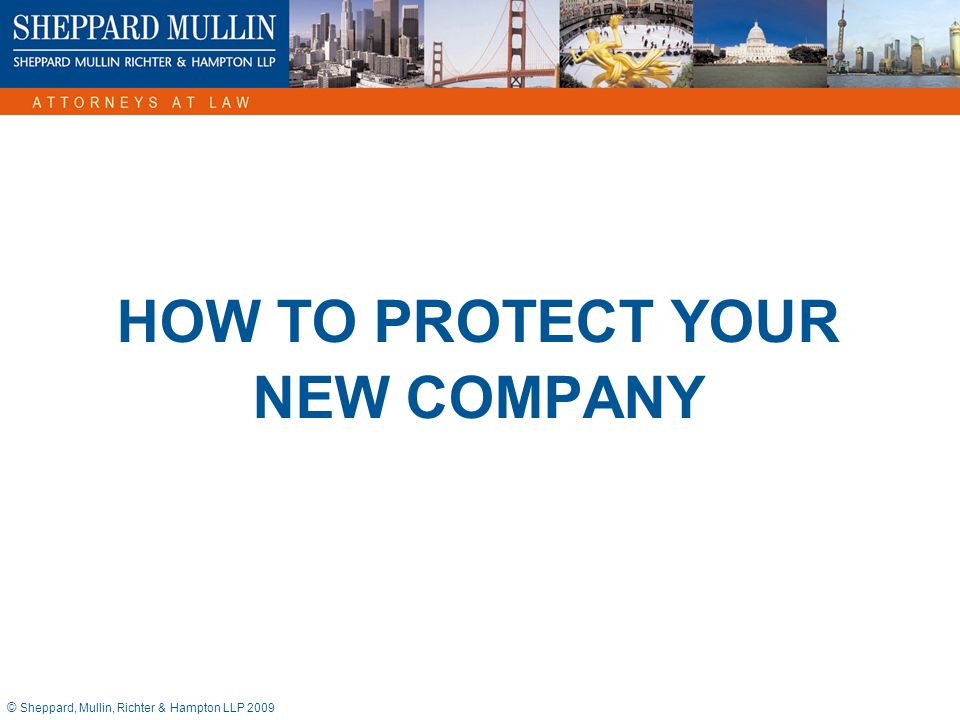 SHEPPARD MULLIN
SHEPPARD MULLIN RICHTER & HAMPTON LLP
ATTORNEYS AT LAW

HOW TO PROTECT YOUR NEW COMPANY

© Sheppard, Mullin, Richter & Hampton LLP 2009